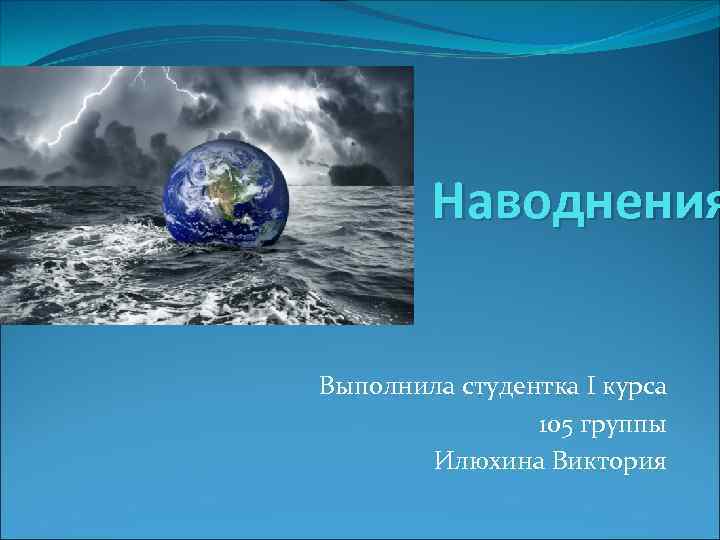 Наводнения

Выполнила студентка I курса
105 группы
Илюхина Виктория